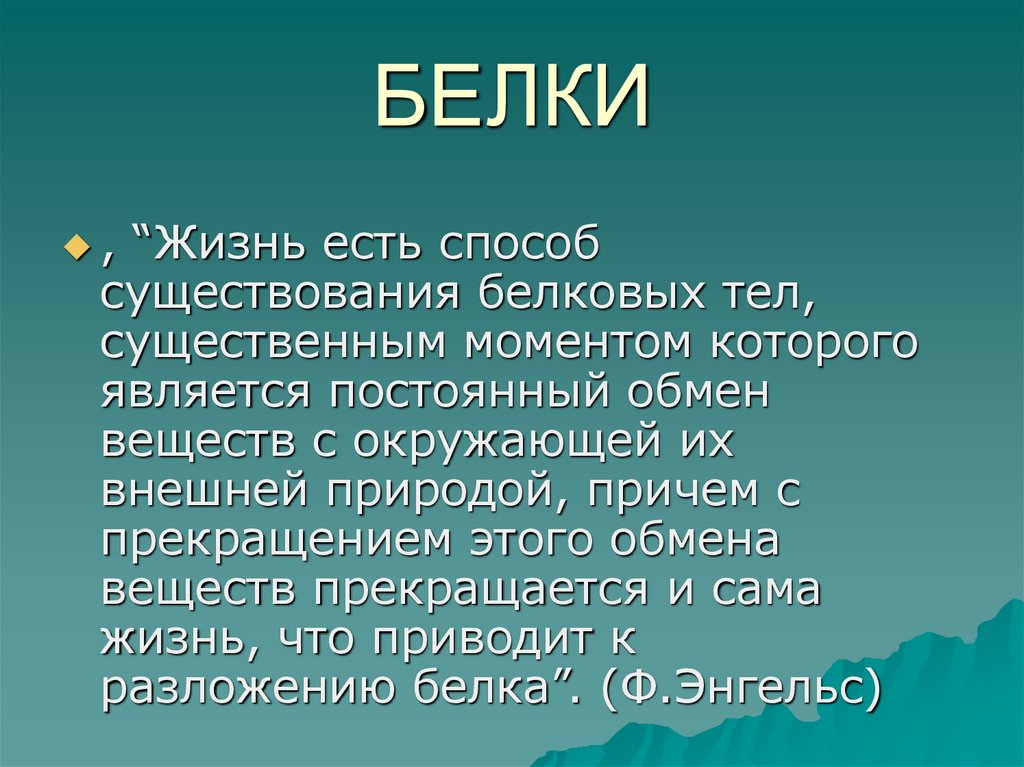 БЕЛКИ

, “Жизнь есть способ существования белковых тел, существенным моментом которого является постоянный обмен веществ с окружающей их внешней природой, причем с прекращением этого обмена веществ прекращается и сама жизнь, что приводит к разложению белка”. (Ф.Энгельс)